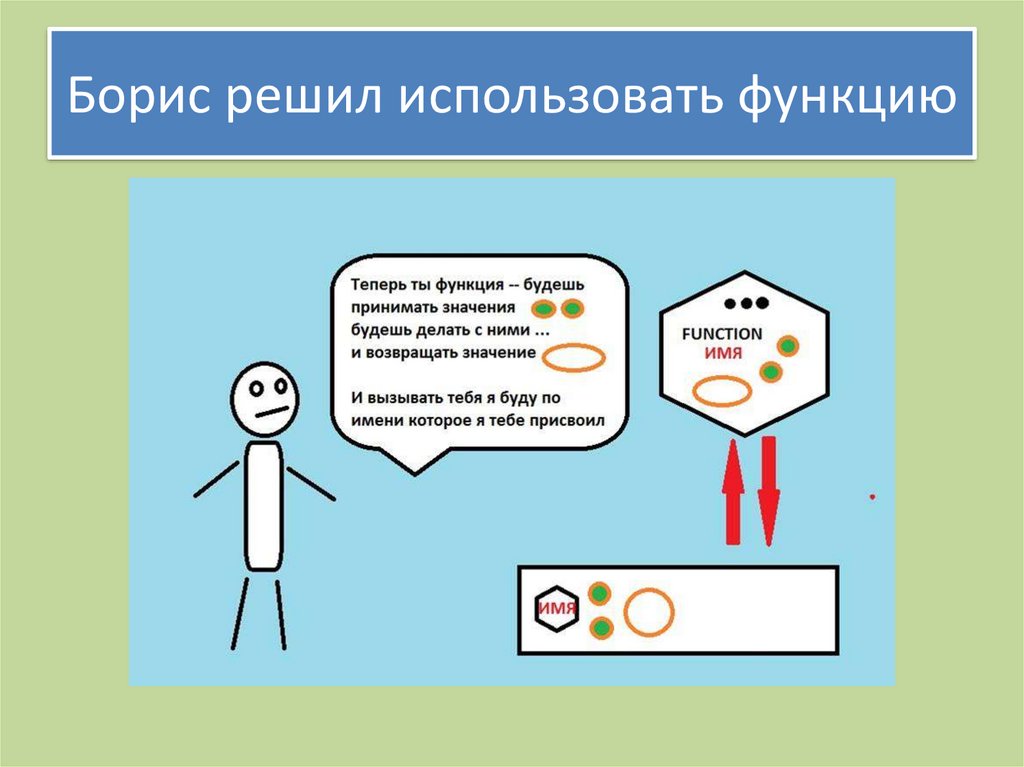 Борис решил использовать функцию

Теперь ты функция -- будешь принимать значения будешь делать с ними ... и возвращать значение

И вызывать тебя я буду по имени которое я тебе присвоил

FUNCTION
ИМЯ

ИМЯ